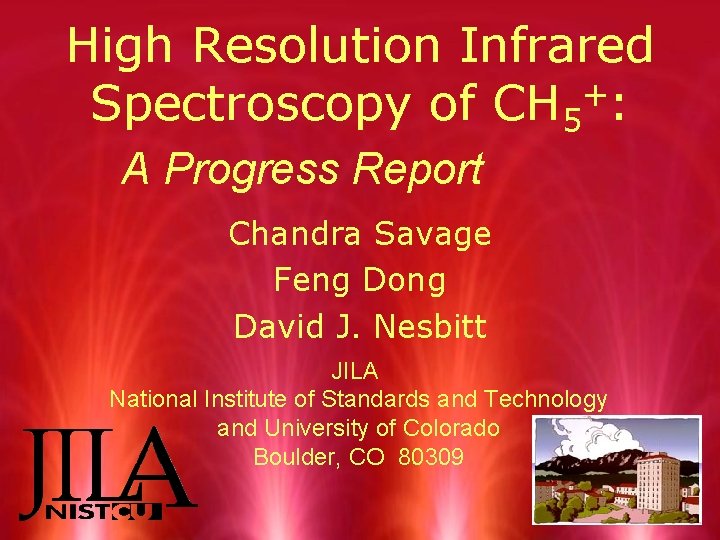 High Resolution Infrared Spectroscopy of $CH_5^+$:

A Progress Report

Chandra Savage

Feng Dong

David J. Nesbitt

JILA
National Institute of Standards and Technology
and University of Colorado
Boulder, CO 80309

JILA
NIST CU